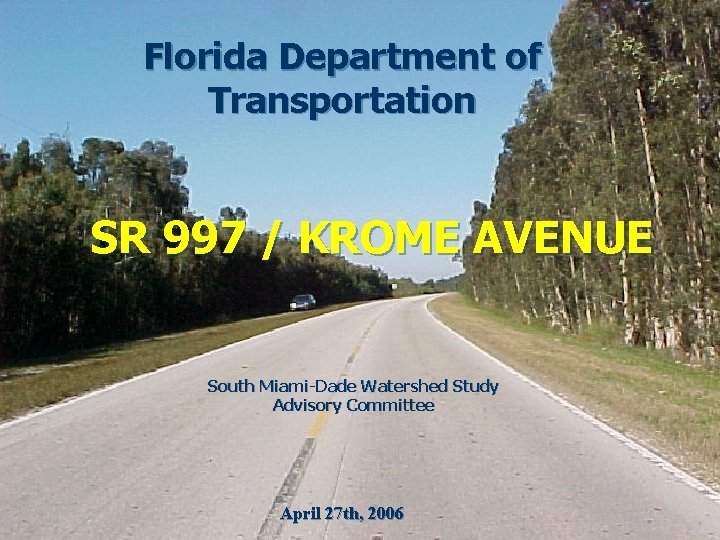 Florida Department of Transportation

SR 997 / KROME AVENUE

South Miami-Dade Watershed Study Advisory Committee

April 27th, 2006